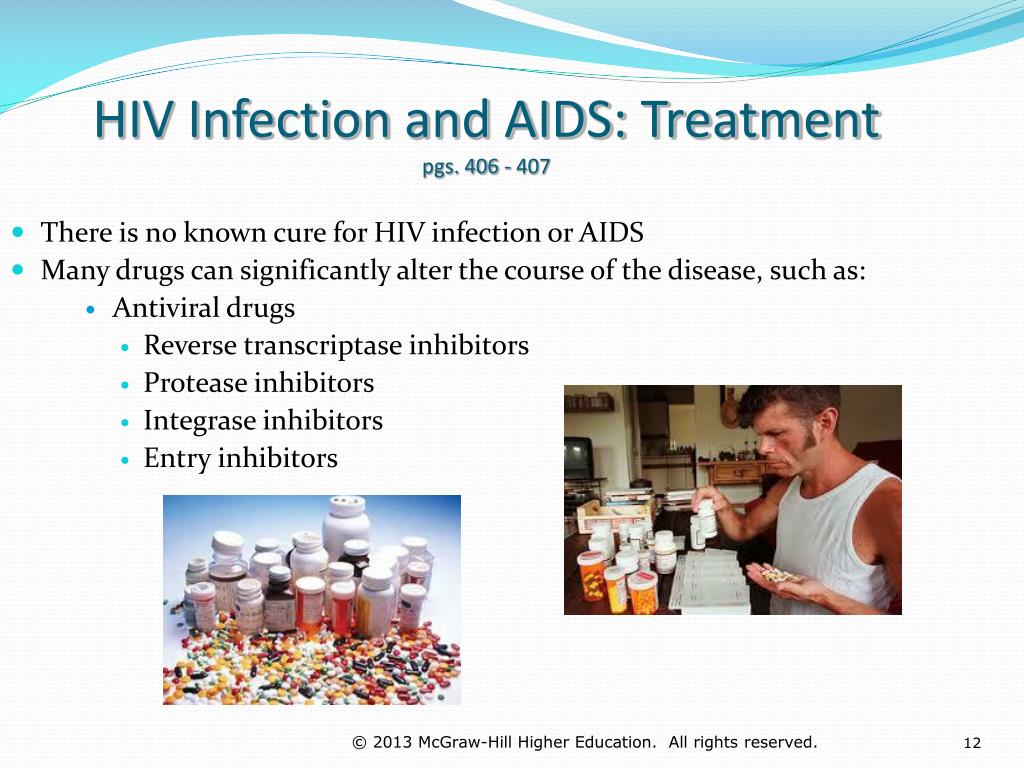 HIV Infection and AIDS: Treatment
pgs. 406 - 407

- There is no known cure for HIV infection or AIDS
- Many drugs can significantly alter the course of the disease, such as:
  - Antiviral drugs
    - Reverse transcriptase inhibitors
    - Protease inhibitors
    - Integrase inhibitors
    - Entry inhibitors

© 2013 McGraw-Hill Higher Education. All rights reserved.

12